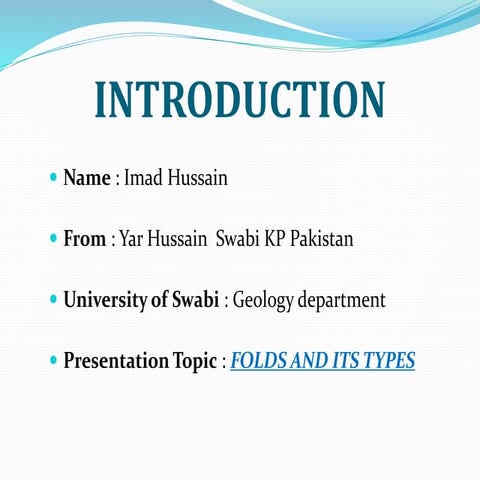 INTRODUCTION

• Name : Imad Hussain

• From : Yar Hussain Swabi KP Pakistan

• University of Swabi : Geology department

• Presentation Topic : FOLDS AND ITS TYPES